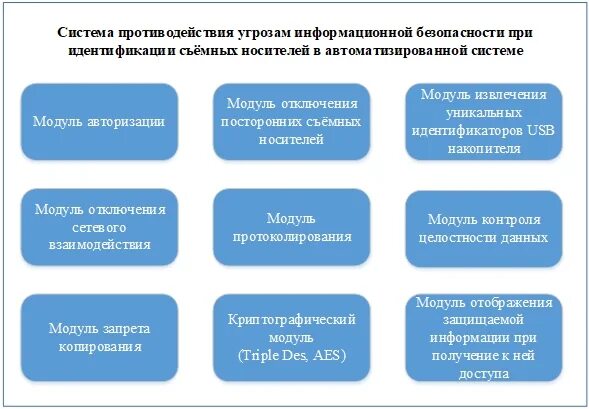 Система противодействия угрозам информационной безопасности при идентификации съёмных носителей в автоматизированной системе

Модуль авторизации

Модуль отключения посторонних съёмных носителей

Модуль извлечения уникальных идентификаторов USB накопителя

Модуль отключения сетевого взаимодействия

Модуль протоколирования

Модуль контроля целостности данных

Модуль запрета копирования

Криптографический модуль (Triple Des, AES)

Модуль отображения защищаемой информации при получение к ней доступа